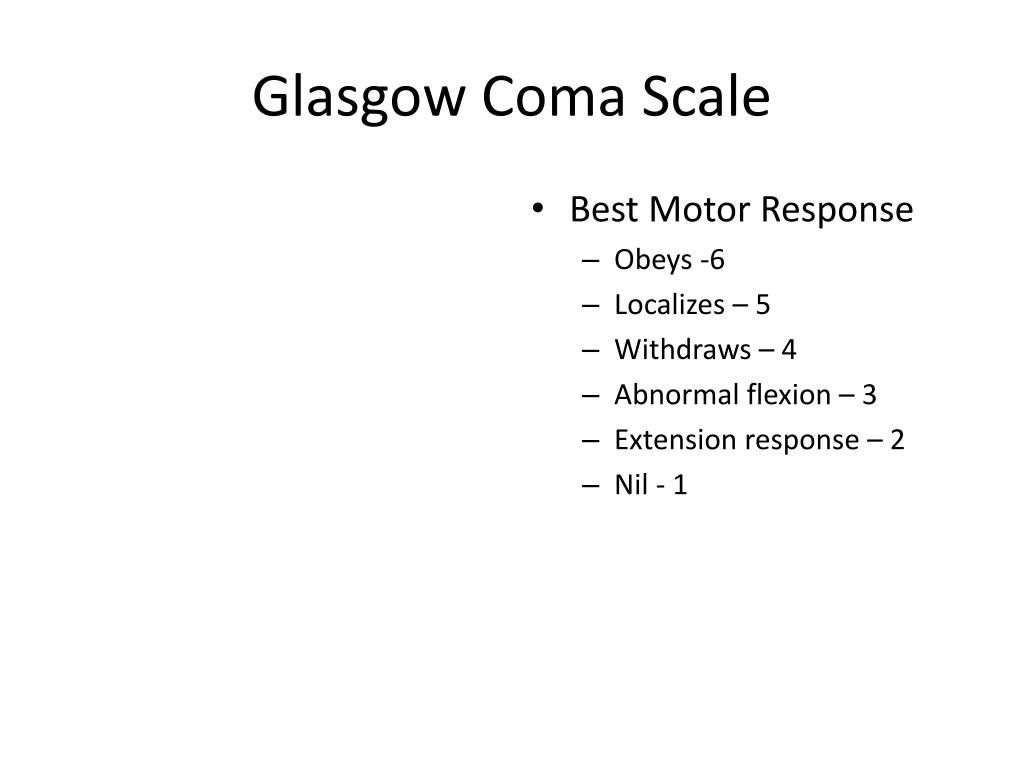 Glasgow Coma Scale

• Best Motor Response
– Obeys -6
– Localizes – 5
– Withdraws – 4
– Abnormal flexion – 3
– Extension response – 2
– Nil - 1